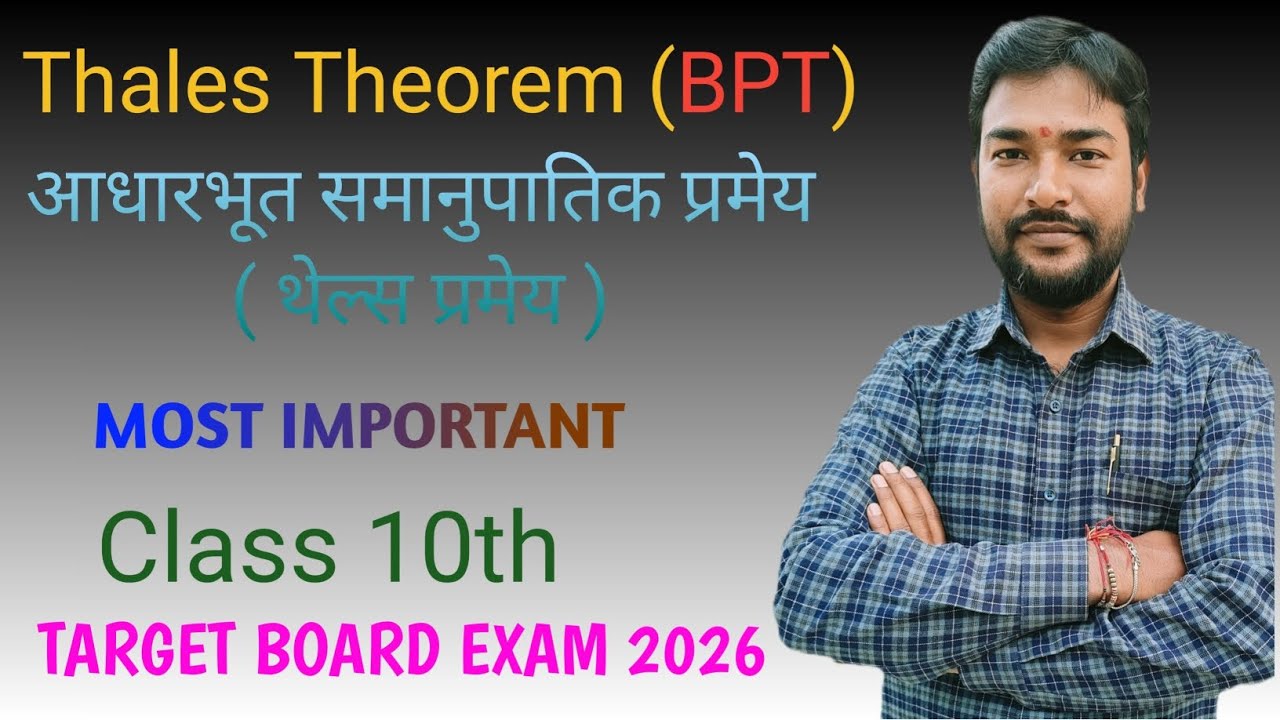 Thales Theorem (BPT)

आधारभूत समानुपातिक प्रमेय
( थेल्स प्रमेय )

MOST IMPORTANT

Class 10th

TARGET BOARD EXAM 2026